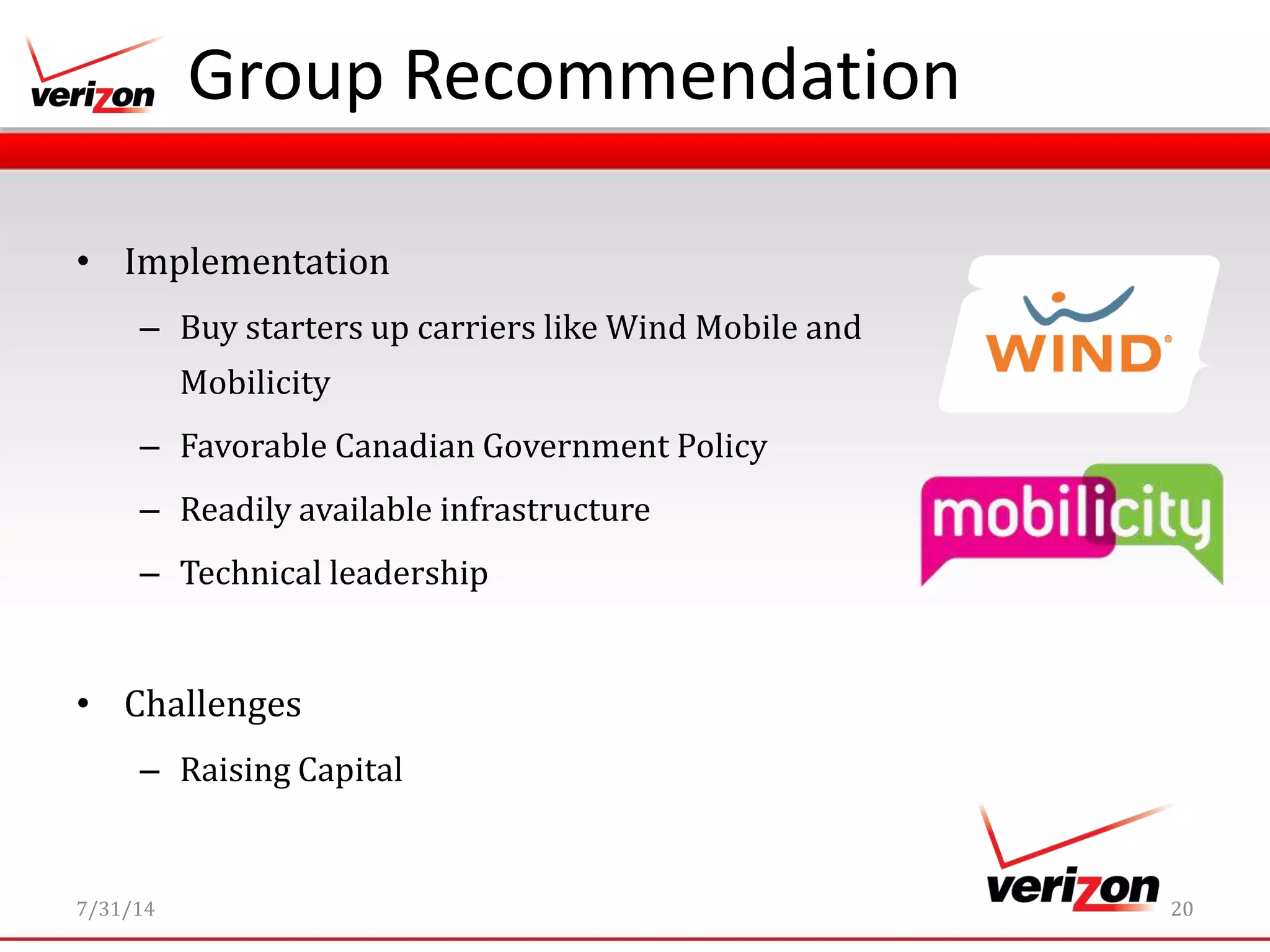 verizon Group Recommendation

• Implementation
– Buy starters up carriers like Wind Mobile and Mobilicity
– Favorable Canadian Government Policy
– Readily available infrastructure
– Technical leadership

WIND

mobilicity

• Challenges
– Raising Capital

7/31/14

verizon

20